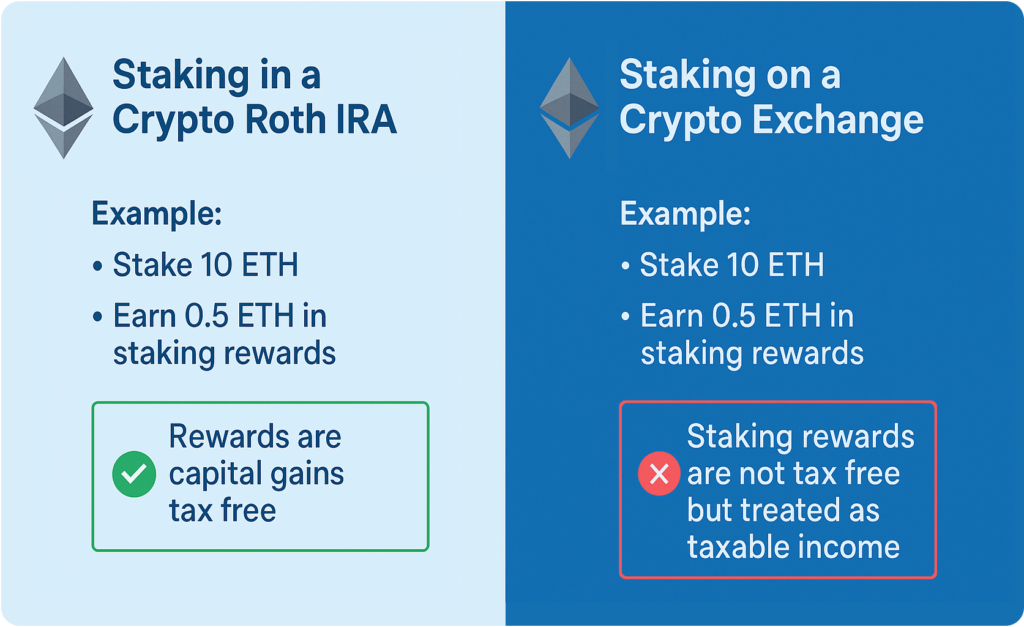 Staking in a Crypto Roth IRA

Example:

• Stake 10 ETH

• Earn 0.5 ETH in staking rewards

Rewards are capital gains tax free

Staking on a Crypto Exchange

Example:

• Stake 10 ETH

• Earn 0.5 ETH in staking rewards

Staking rewards are not tax free but treated as taxable income